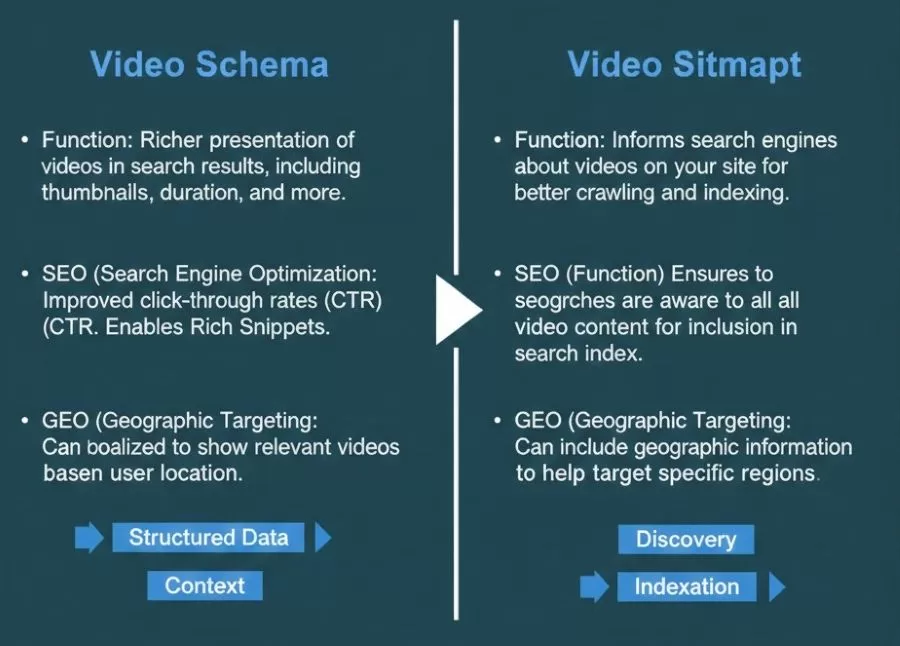 Video Schema

• Function: Richer presentation of videos in search results, including thumbnails, duration, and more.

• SEO (Search Engine Optimization: Improved click-through rates (CTR) (CTR. Enables Rich Snippets.

• GEO (Geographic Targeting: Can boalized to show relevant videos basen user location.

Structured Data

Context

Video Sitmapt

• Function: Informs search engines about videos on your site for better crawling and indexing.

• SEO (Function) Ensures to seogrches are aware to all all video content for inclusion in search index.

• GEO (Geographic Targeting: Can include geographic information to help target specific regions.

Discovery

Indexation